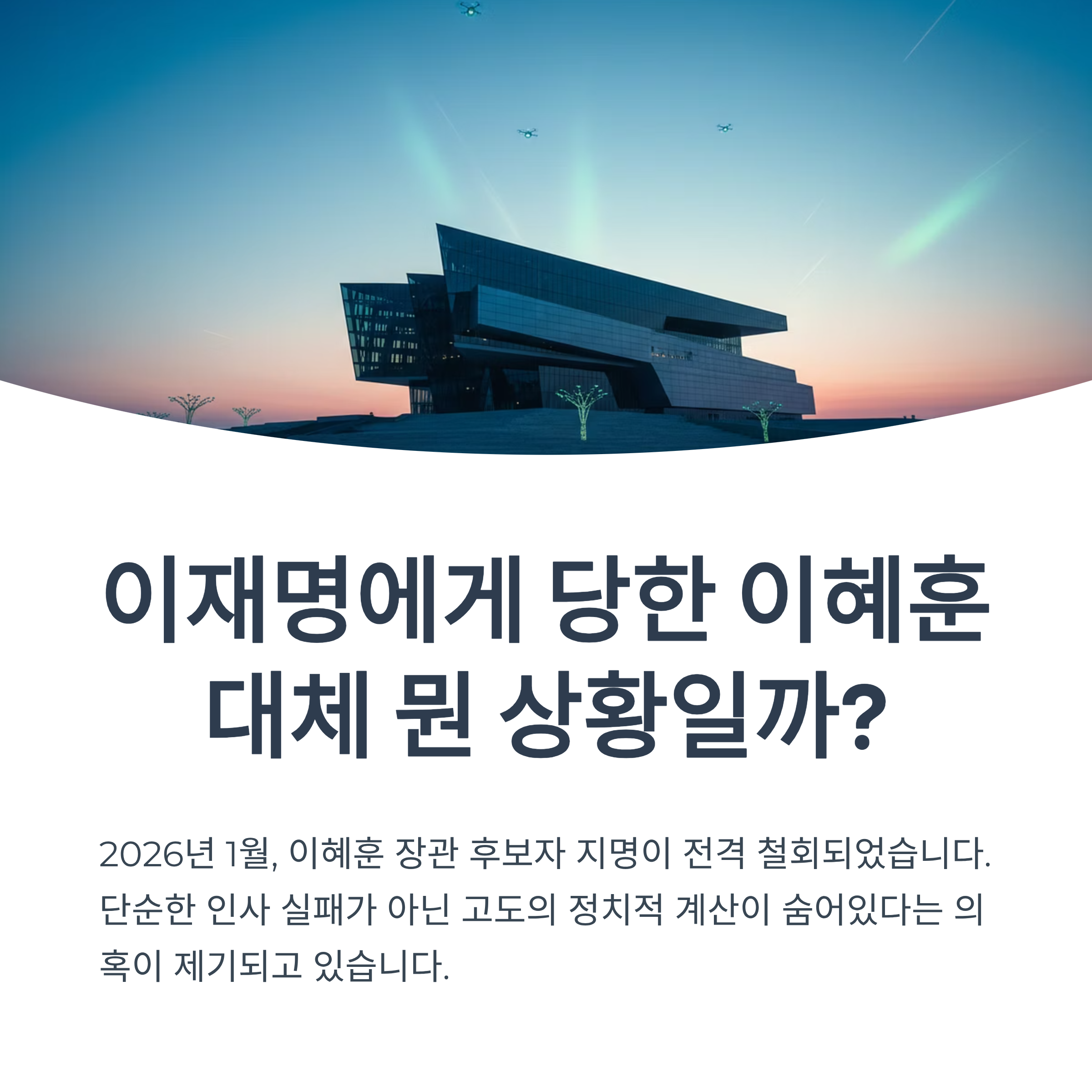 이재명에게 당한 이혜훈 대체 뭔 상황일까?

2026년 1월, 이혜훈 장관 후보자 지명이 전격 철회되었습니다. 단순한 인사 실패가 아닌 고도의 정치적 계산이 숨어있다는 의혹이 제기되고 있습니다.